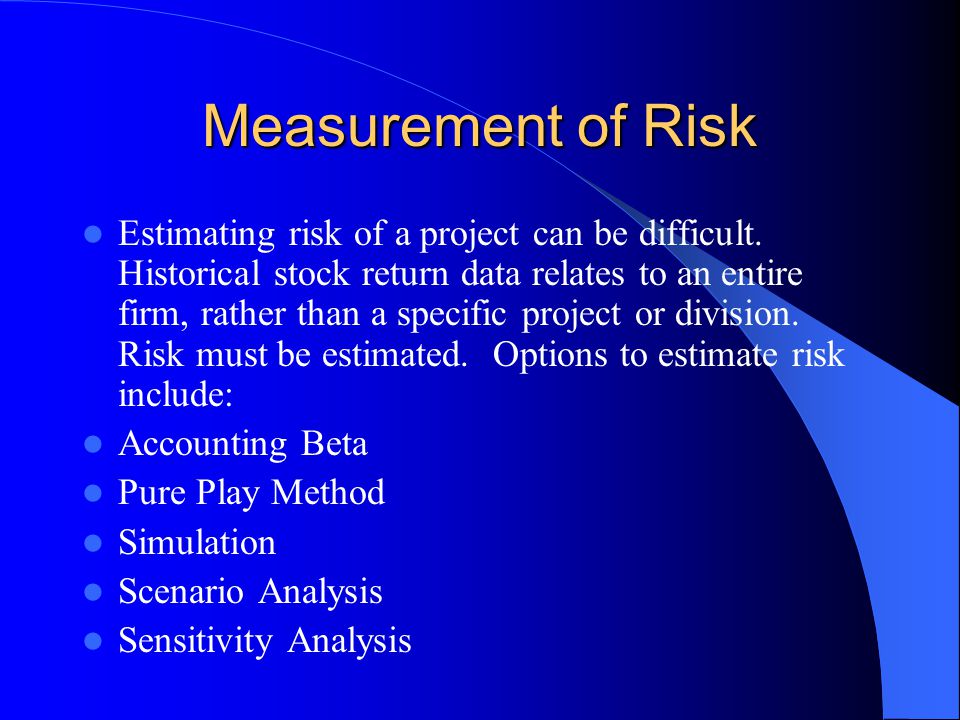 Measurement of Risk

- Estimating risk of a project can be difficult. Historical stock return data relates to an entire firm, rather than a specific project or division. Risk must be estimated. Options to estimate risk include:
- Accounting Beta
- Pure Play Method
- Simulation
- Scenario Analysis
- Sensitivity Analysis